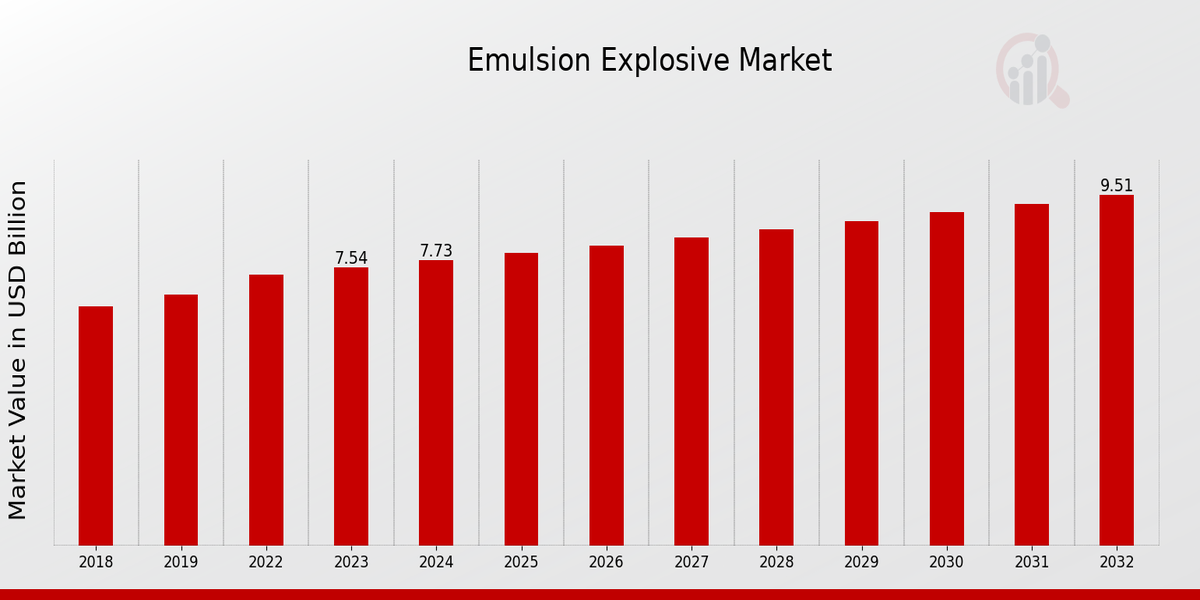 Emulsion Explosive Market

Market Value in USD Billion

7.54
7.73
9.51

2018
2019
2022
2023
2024
2025
2026
2027
2028
2029
2030
2031
2032